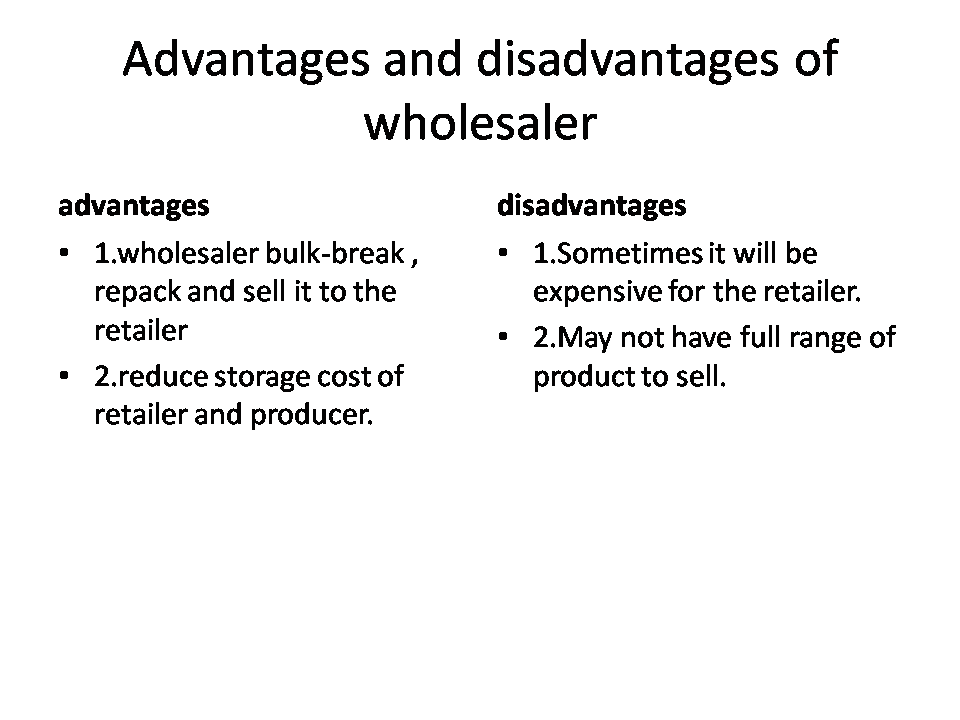 Advantages and disadvantages of wholesaler

advantages

• 1.wholesaler bulk-break , repack and sell it to the retailer
• 2.reduce storage cost of retailer and producer.

disadvantages

• 1.Sometimes it will be expensive for the retailer.
• 2.May not have full range of product to sell.